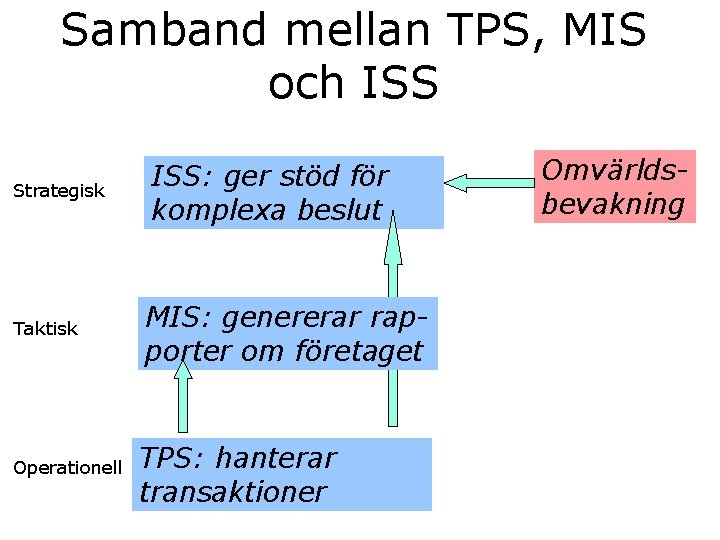 Samband mellan TPS, MIS och ISS

Strategisk

ISS: ger stöd för komplexa beslut

Omvärldsbevakning

Taktisk

MIS: genererar rapporter om företaget

Operationell

TPS: hanterar transaktioner